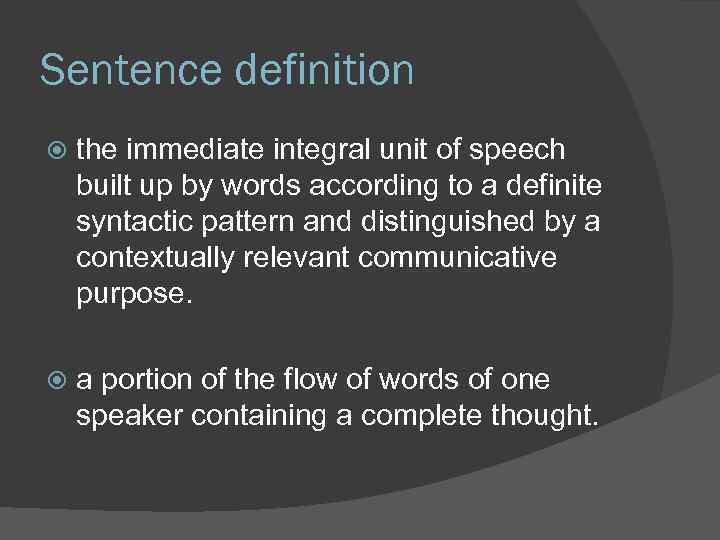 Sentence definition

the immediate integral unit of speech built up by words according to a definite syntactic pattern and distinguished by a contextually relevant communicative purpose.

a portion of the flow of words of one speaker containing a complete thought.